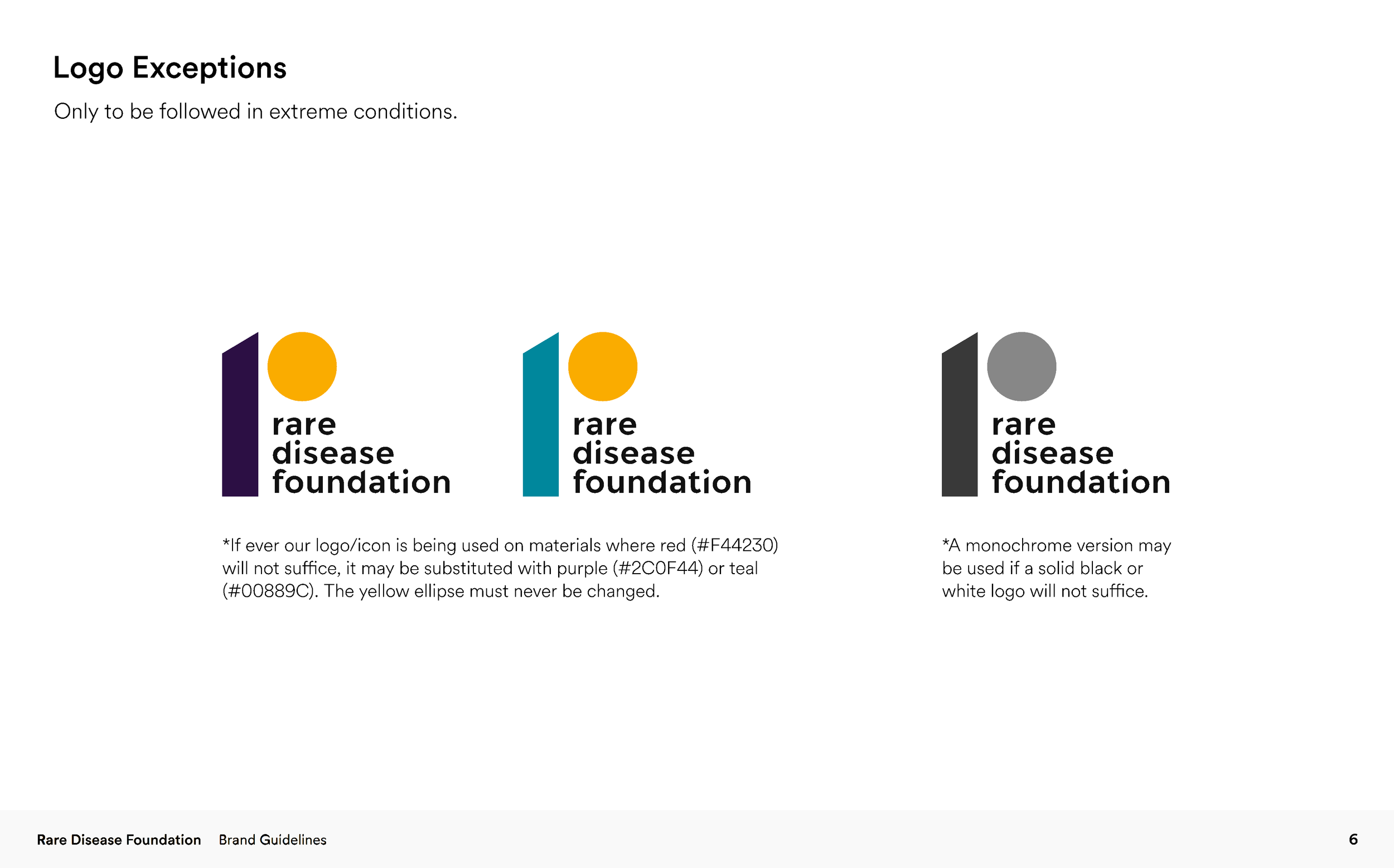 Logo Exceptions

Only to be followed in extreme conditions.

rare
disease
foundation

rare
disease
foundation

rare
disease
foundation

*If ever our logo/icon is being used on materials where red (#F44230) will not suffice, it may be substituted with purple (#2C0F44) or teal (#00889C). The yellow ellipse must never be changed.

*A monochrome version may be used if a solid black or white logo will not suffice.

Rare Disease Foundation Brand Guidelines 6